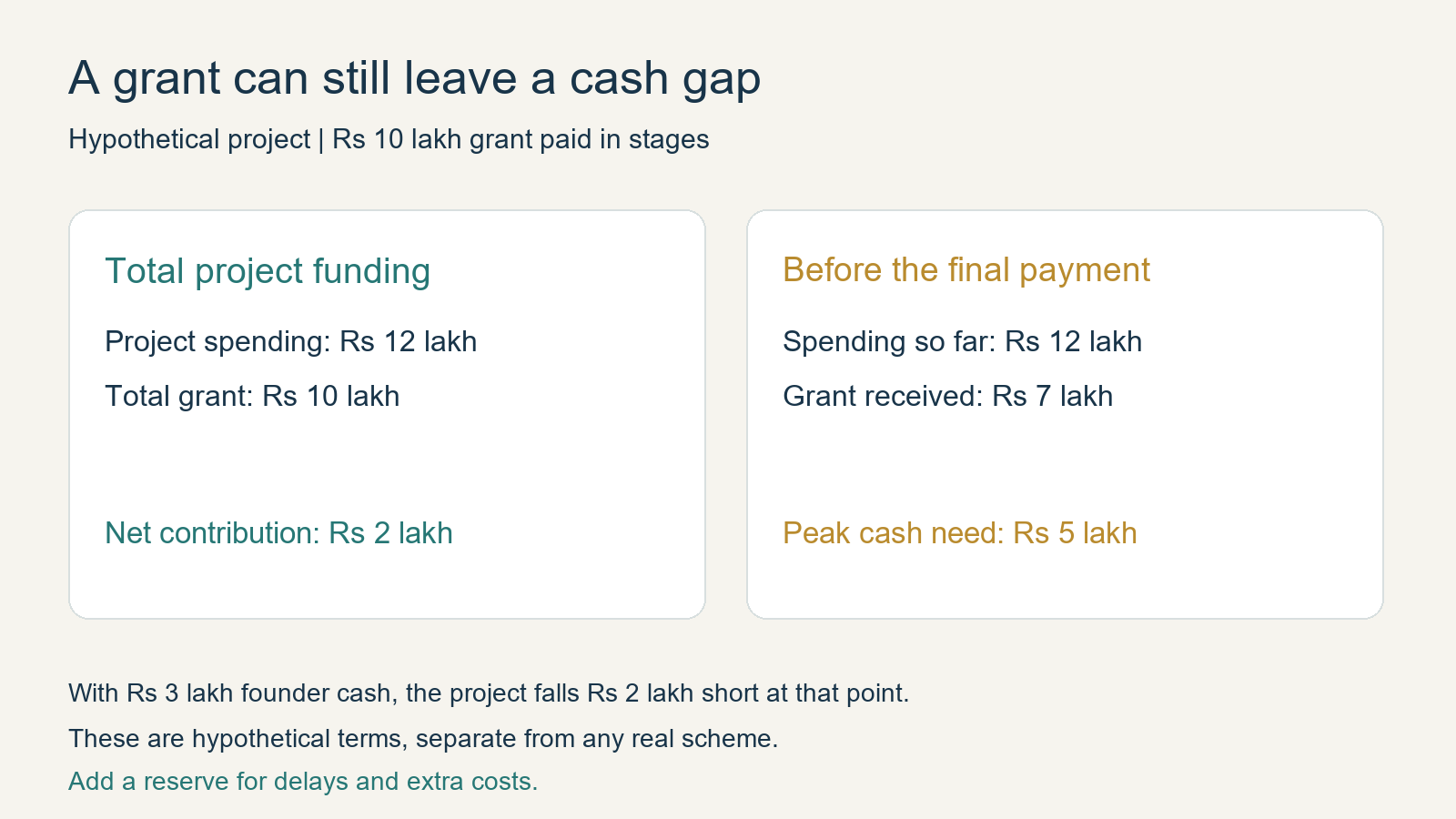 A grant can still leave a cash gap

Hypothetical project | Rs 10 lakh grant paid in stages

Total project funding

Project spending: Rs 12 lakh

Total grant: Rs 10 lakh

Net contribution: Rs 2 lakh

Before the final payment

Spending so far: Rs 12 lakh

Grant received: Rs 7 lakh

Peak cash need: Rs 5 lakh

With Rs 3 lakh founder cash, the project falls Rs 2 lakh short at that point.

These are hypothetical terms, separate from any real scheme.

Add a reserve for delays and extra costs.